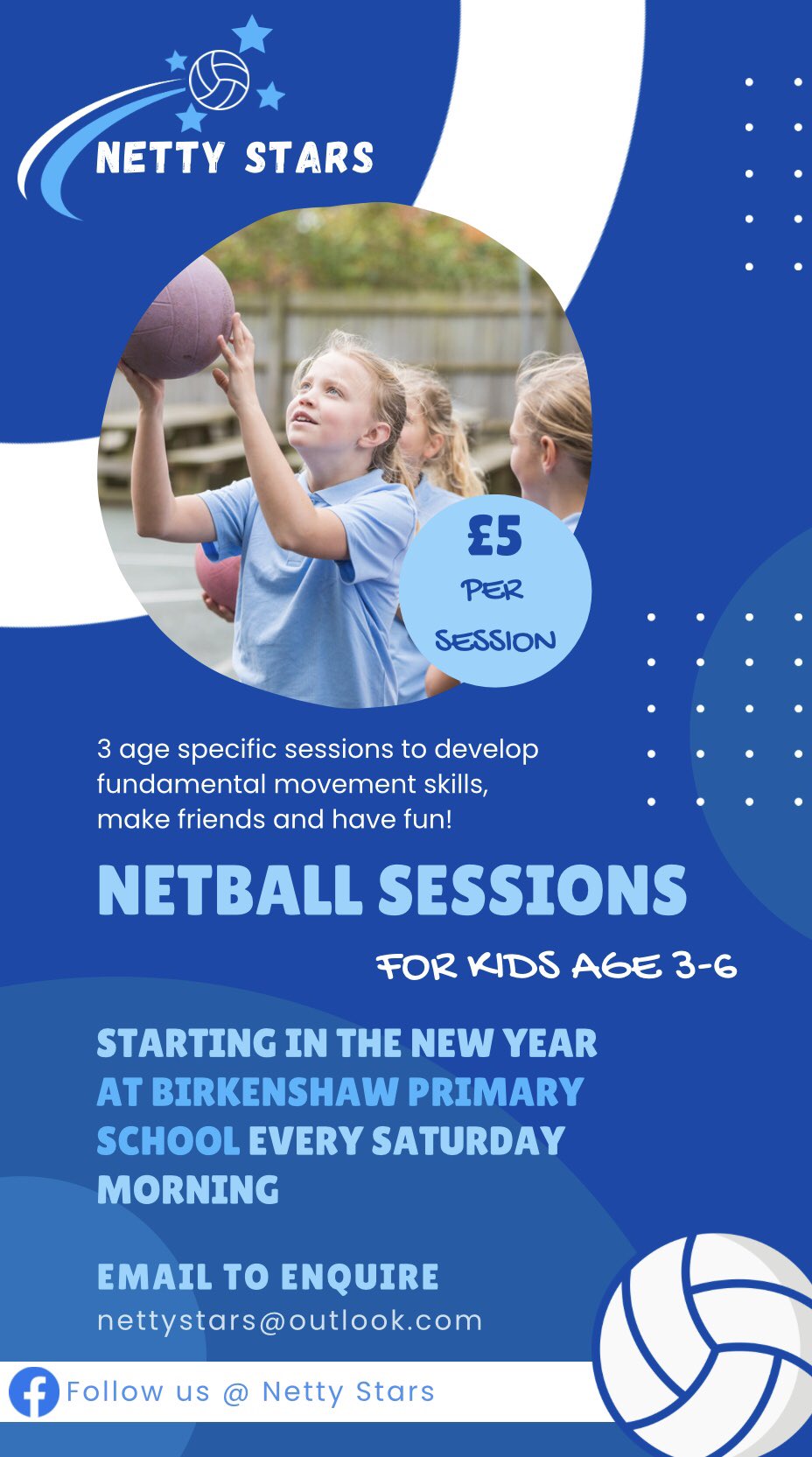 NETTY STARS

£5
PER
SESSION

3 age specific sessions to develop fundamental movement skills, make friends and have fun!

NETBALL SESSIONS

FOR KIDS AGE 3-6

STARTING IN THE NEW YEAR AT BIRKENSHAW PRIMARY SCHOOL EVERY SATURDAY MORNING

EMAIL TO ENQUIRE
nettystars@outlook.com

Follow us @ Netty Stars